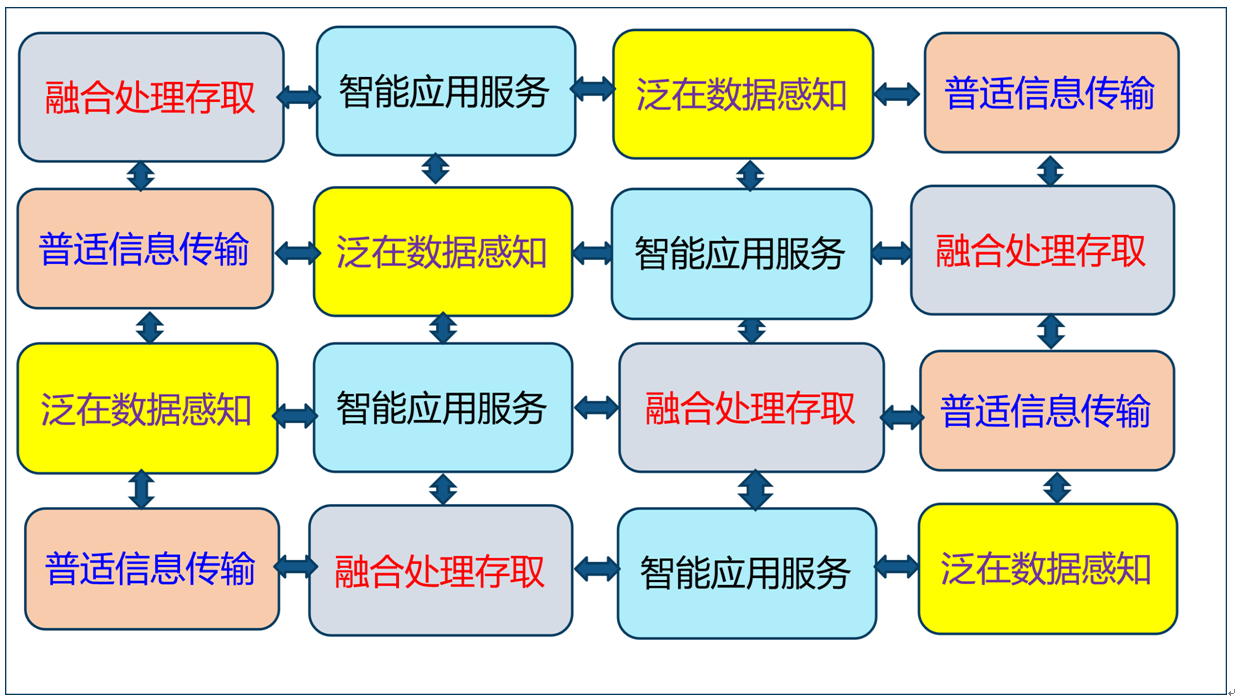 融合处理存取
智能应用服务
泛在数据感知
普适信息传输

普适信息传输
泛在数据感知
智能应用服务
融合处理存取

泛在数据感知
智能应用服务
融合处理存取
普适信息传输

普适信息传输
融合处理存取
智能应用服务
泛在数据感知